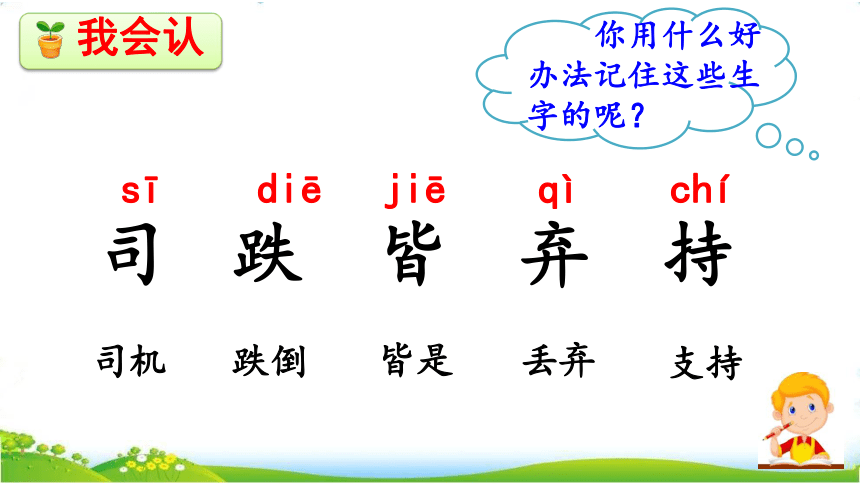 我会认

你用什么好办法记住这些生字的呢？

sī diē jiē qì chí
司 跌 皆 弃 持

司机 跌倒 皆是 丢弃 支持